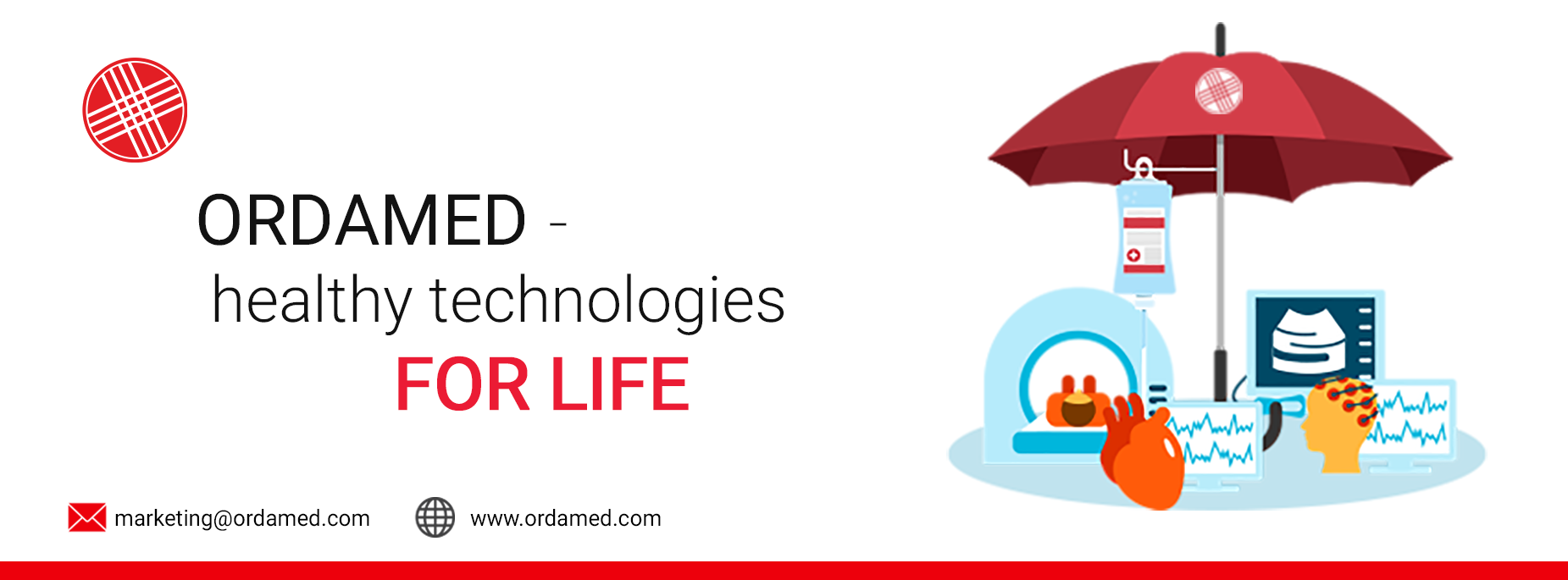 ORDAMED -
healthy technologies
FOR LIFE

marketing@ordamed.com www.ordamed.com